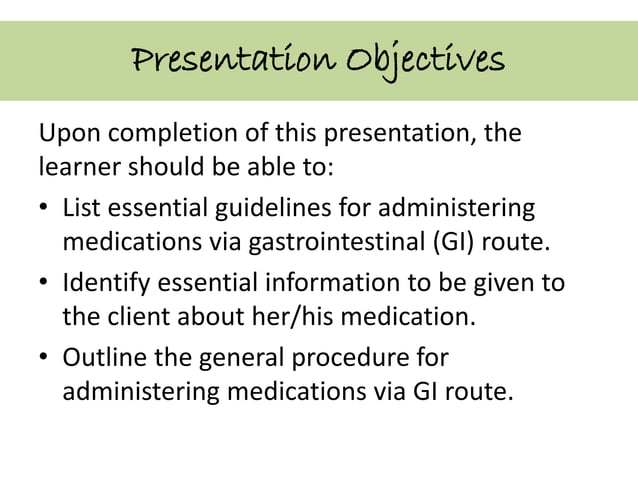 Presentation Objectives

Upon completion of this presentation, the learner should be able to:

• List essential guidelines for administering medications via gastrointestinal (GI) route.
• Identify essential information to be given to the client about her/his medication.
• Outline the general procedure for administering medications via GI route.